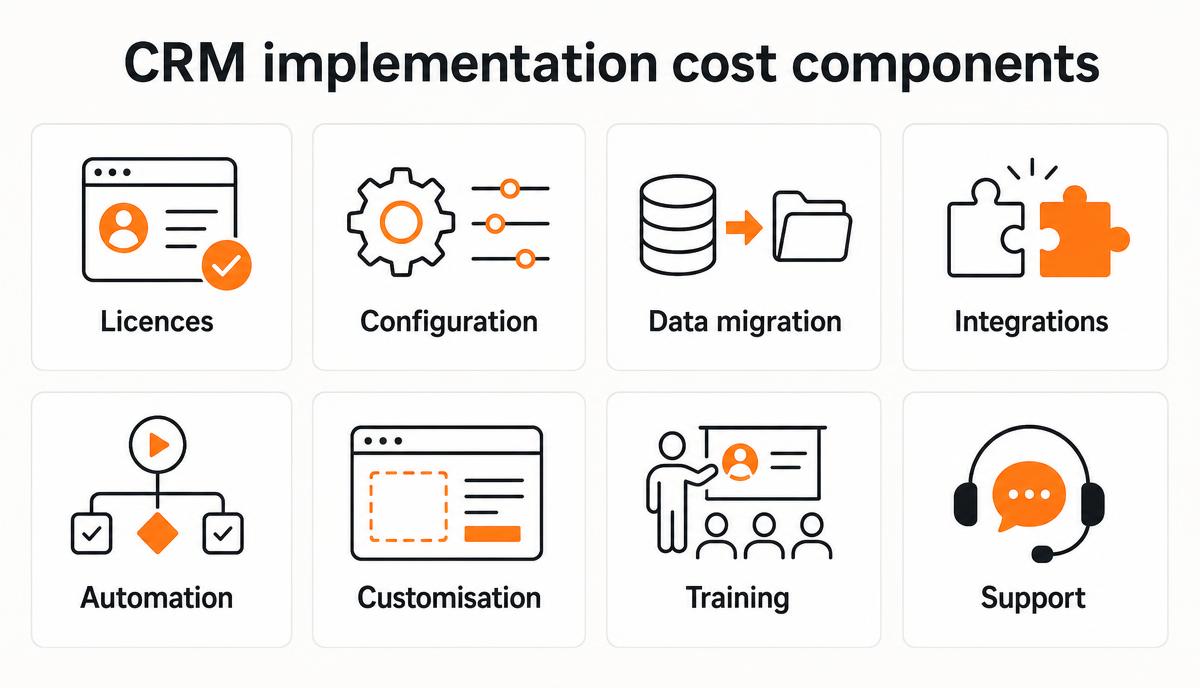 CRM implementation cost components

Licences

Configuration

Data migration

Integrations

Automation

Customisation

Training

Support